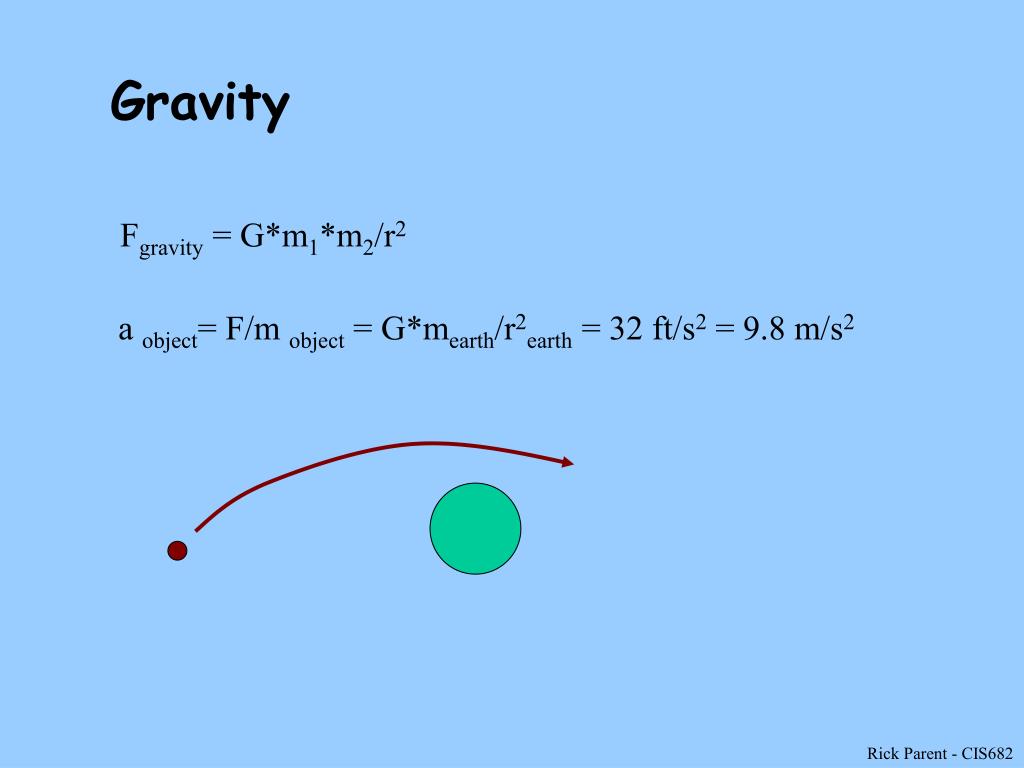 Gravity

$F_{gravity} = G*m_1*m_2/r^2$

$a_{object} = F/m_{object} = G*m_{earth}/r^2_{earth} = 32\ ft/s^2 = 9.8\ m/s^2$

Rick Parent - CIS682